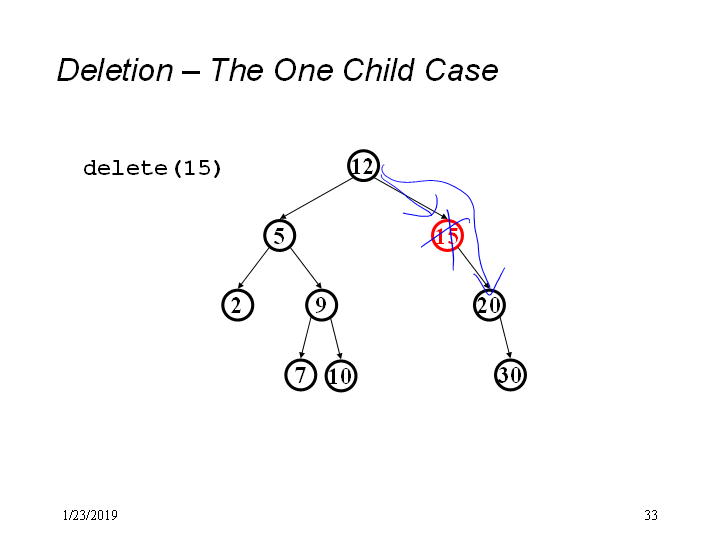 Deletion – The One Child Case

delete(15)

12
5
15
2
9
20
7
10
30

1/23/2019

33